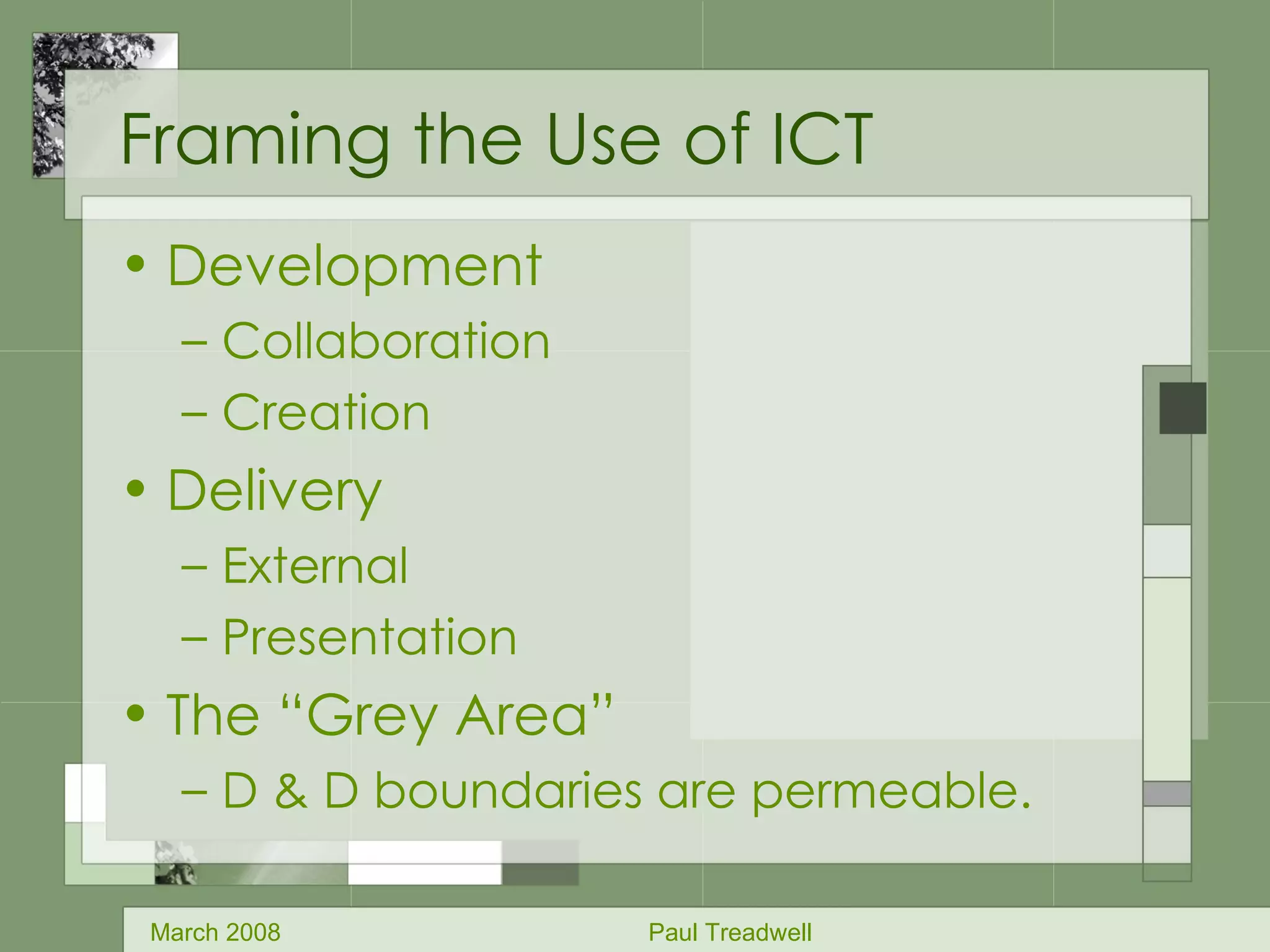 Framing the Use of ICT

• Development
– Collaboration
– Creation
• Delivery
– External
– Presentation
• The “Grey Area”
– D & D boundaries are permeable.

March 2008

Paul Treadwell